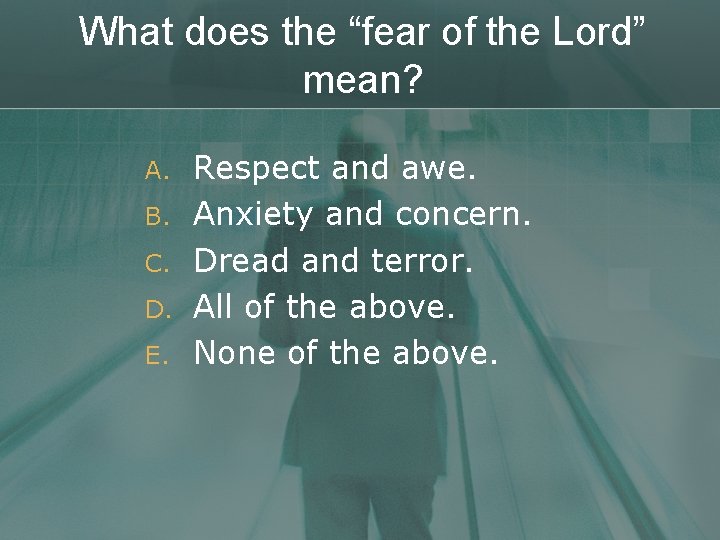 What does the "fear of the Lord" mean?

A. Respect and awe.
B. Anxiety and concern.
C. Dread and terror.
D. All of the above.
E. None of the above.